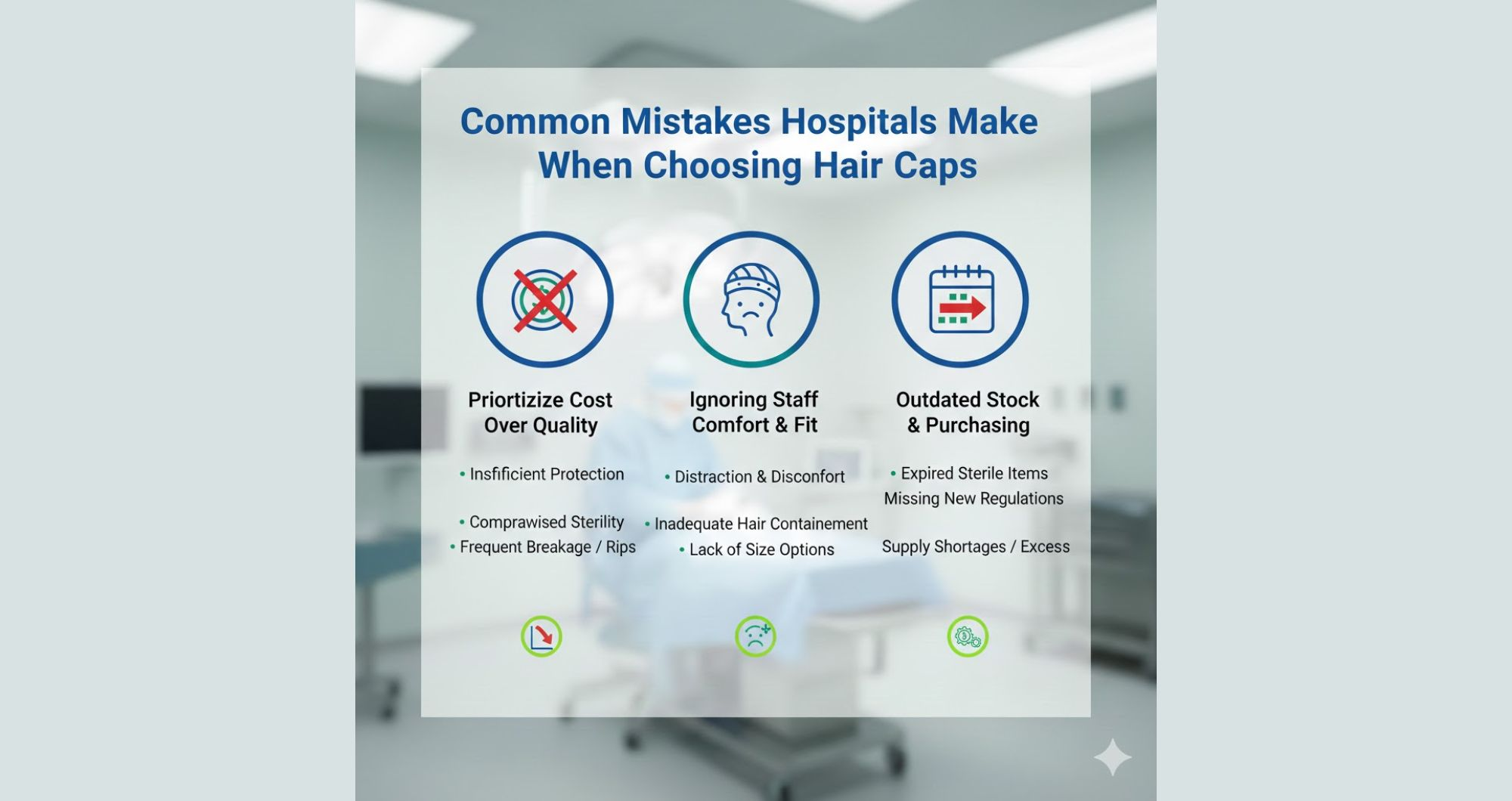 Common Mistakes Hospitals Make When Choosing Hair Caps

Priortizize Cost Over Quality

• Insfificient Protection

• Comprawised Sterility

• Frequent Breakage / Rips

Ignoring Staff Comfort & Fit

• Distraction & Disconfort

• Inadequate Hair Containement

• Lack of Size Options

Outdated Stock & Purchasing

• Expired Sterile Items

Missing New Regulations

Supply Shortages / Excess